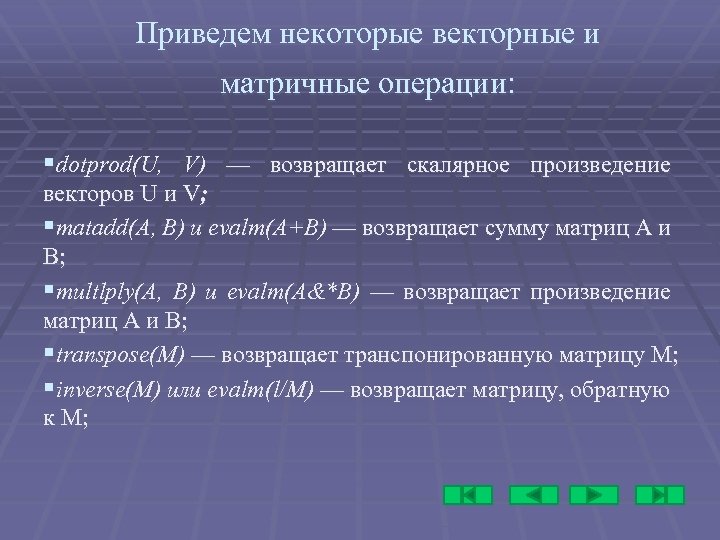 Приведем некоторые векторные и матричные операции:

▪dotprod(U, V) — возвращает скалярное произведение векторов U и V;

▪matadd(A, B) и evalm(A+B) — возвращает сумму матриц A и B;

▪multlply(A, B) и evalm(A&*B) — возвращает произведение матриц A и B;

▪transpose(M) — возвращает транспонированную матрицу M;

▪inverse(M) или evalm(l/M) — возвращает матрицу, обратную к M;